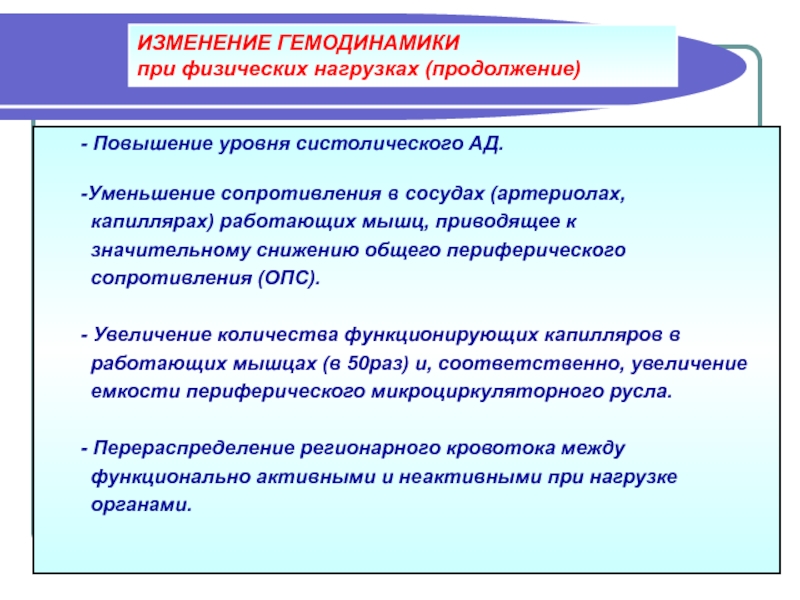 ИЗМЕНЕНИЕ ГЕМОДИНАМИКИ
при физических нагрузках (продолжение)

- Повышение уровня систолического АД.

-Уменьшение сопротивления в сосудах (артериолах, капиллярах) работающих мышц, приводящее к значительному снижению общего периферического сопротивления (ОПС).

- Увеличение количества функционирующих капилляров в работающих мышцах (в 50раз) и, соответственно, увеличение емкости периферического микроциркуляторного русла.

- Перераспределение регионарного кровотока между функционально активными и неактивными при нагрузке органами.